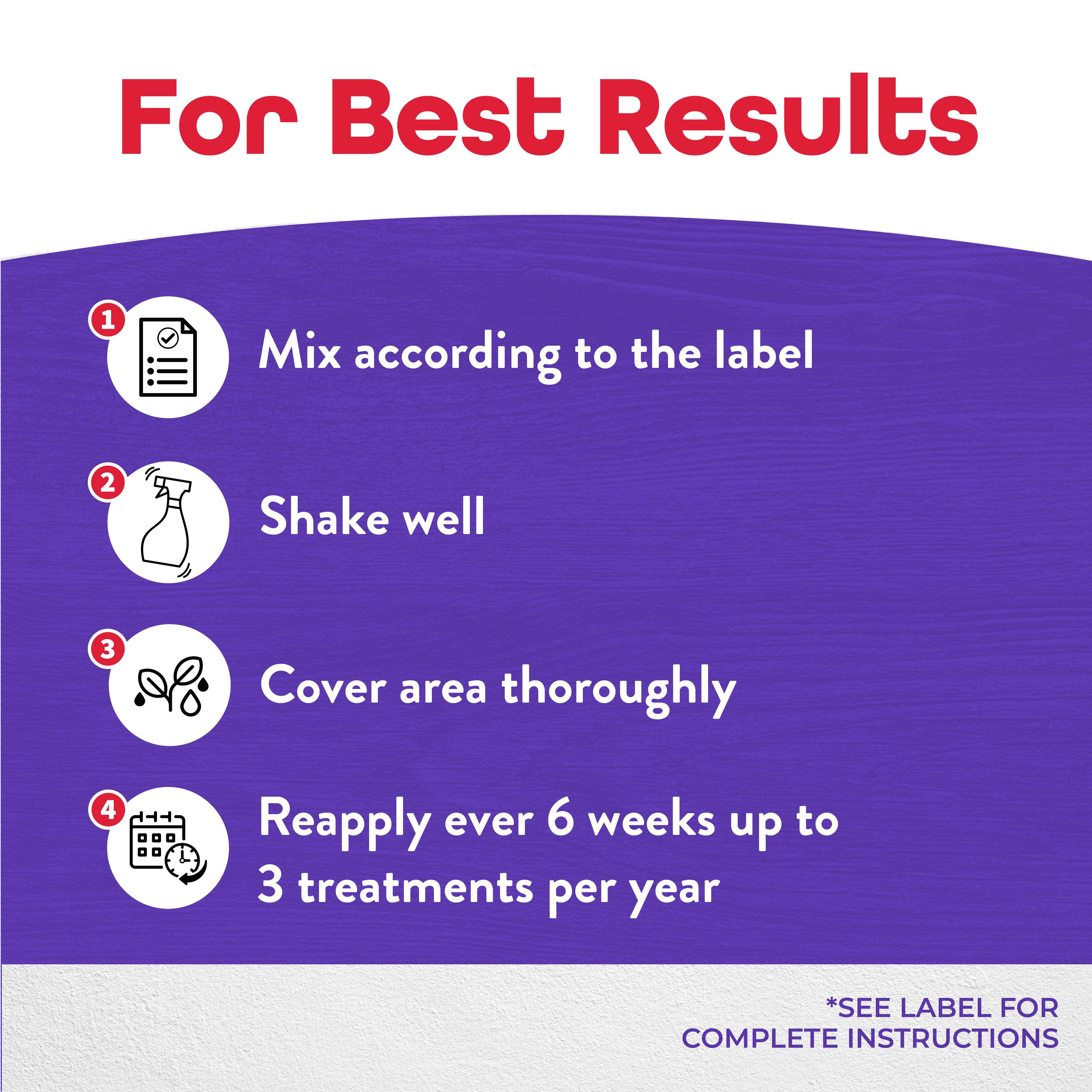 For Best Results

1 Mix according to the label

2 Shake well

3 Cover area thoroughly

4 Reapply ever 6 weeks up to 3 treatments per year

*SEE LABEL FOR COMPLETE INSTRUCTIONS